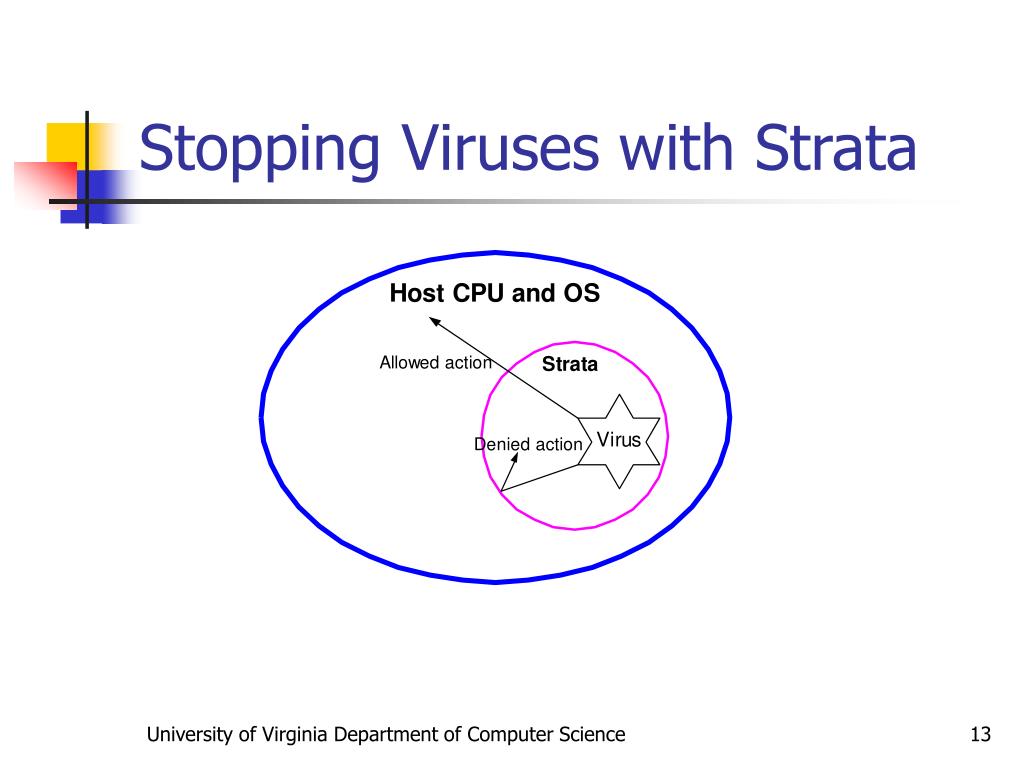 Stopping Viruses with Strata

Host CPU and OS

Allowed action

Strata

Denied action

Virus

University of Virginia Department of Computer Science

13